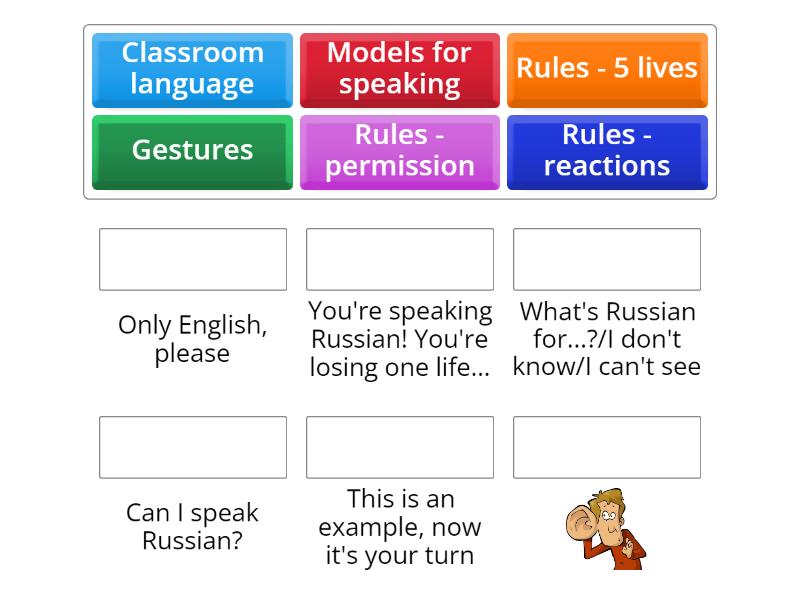 Classroom language

Models for speaking

Rules - 5 lives

Gestures

Rules - permission

Rules - reactions

Only English, please

You're speaking Russian! You're losing one life...

What's Russian for...?/I don't know/I can't see

Can I speak Russian?

This is an example, now it's your turn